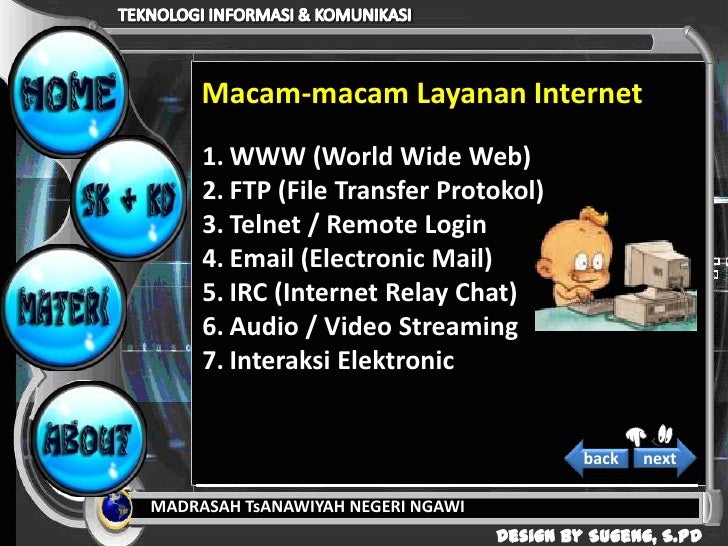 TEKNOLOGI INFORMASI & KOMUNIKASI

HOME

SK + KD

MATERI

ABOUT

Macam-macam Layanan Internet

1. WWW (World Wide Web)
2. FTP (File Transfer Protokol)
3. Telnet / Remote Login
4. Email (Electronic Mail)
5. IRC (Internet Relay Chat)
6. Audio / Video Streaming
7. Interaksi Elektronic

back next

MADRASAH TsANAWIYAH NEGERI NGAWI

DESIGN BY SUGENG, S.PD